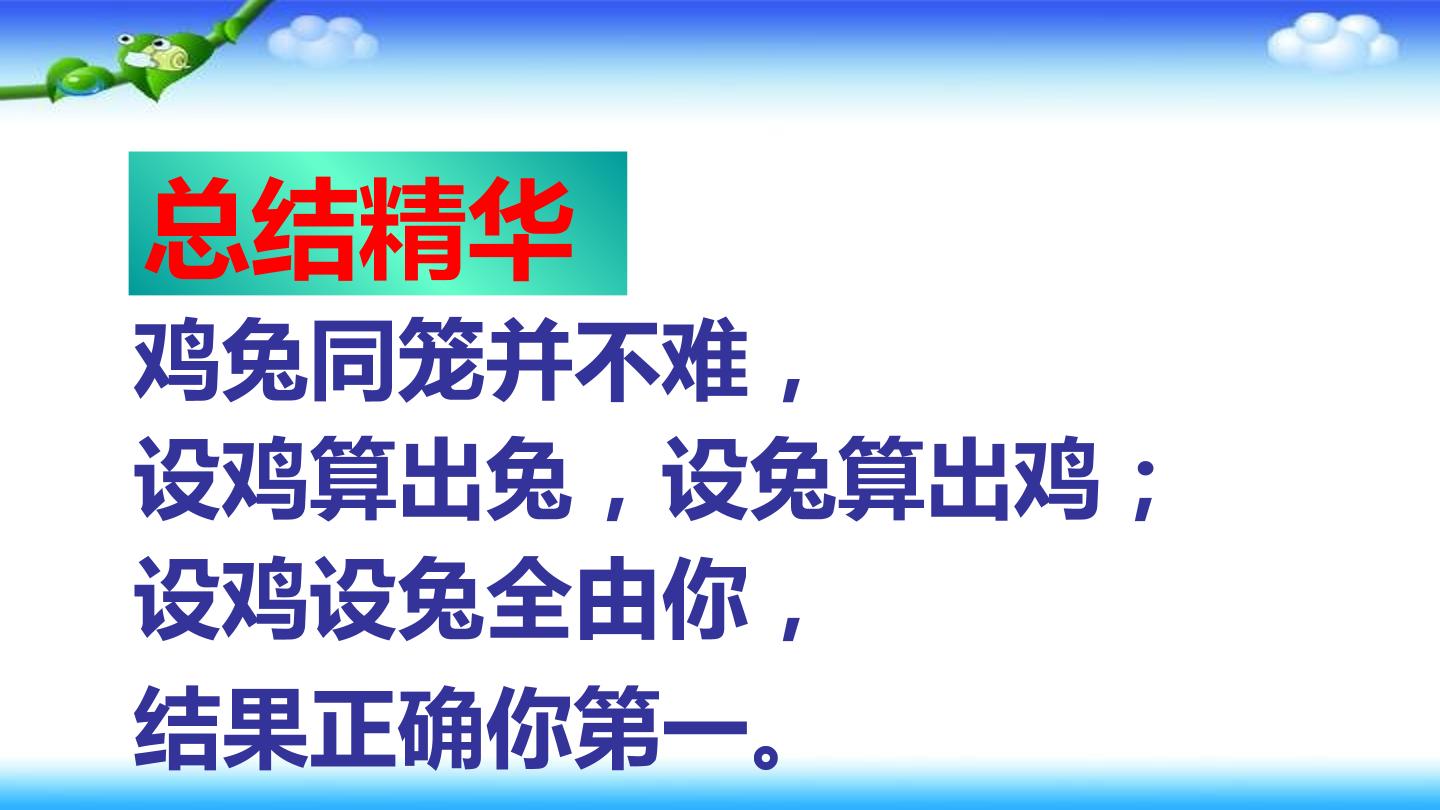 总结精华

鸡兔同笼并不难，
设鸡算出兔，设兔算出鸡；
设鸡设兔全由你，
结果正确你第一。